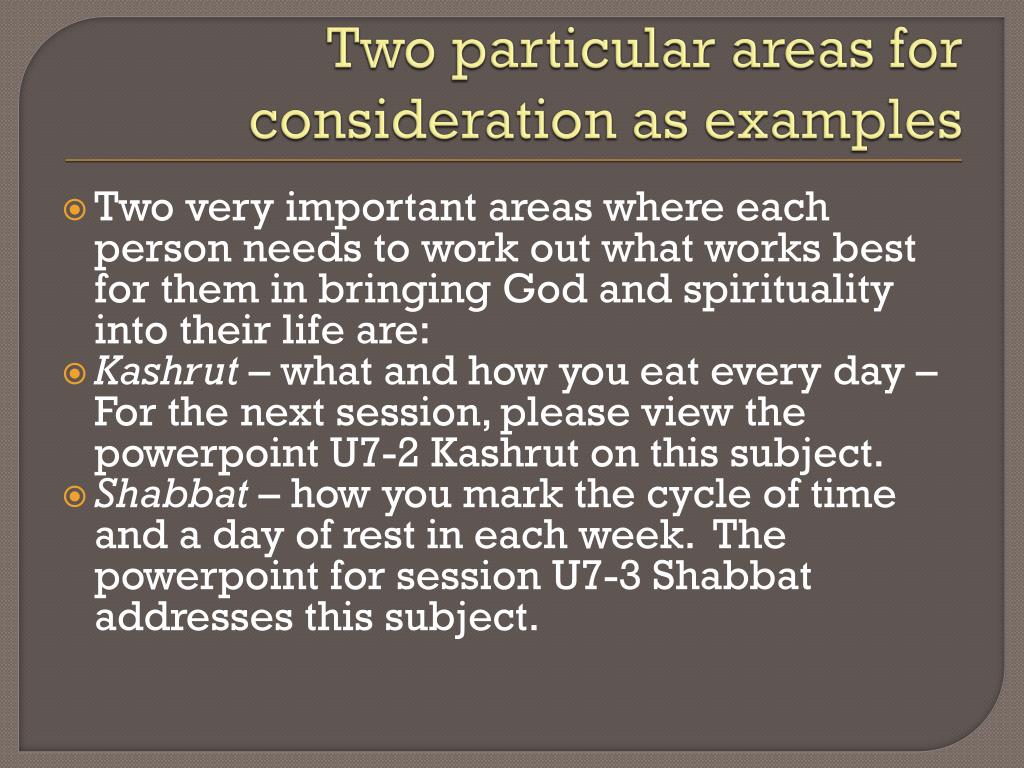 Two particular areas for consideration as examples

Two very important areas where each person needs to work out what works best for them in bringing God and spirituality into their life are:

Kashrut – what and how you eat every day – For the next session, please view the powerpoint U7-2 Kashrut on this subject.

Shabbat – how you mark the cycle of time and a day of rest in each week. The powerpoint for session U7-3 Shabbat addresses this subject.